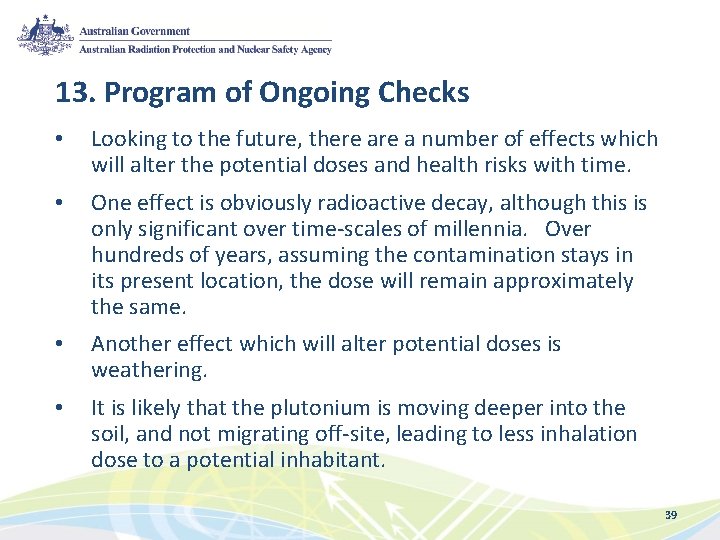 Australian Government
Australian Radiation Protection and Nuclear Safety Agency

13. Program of Ongoing Checks

• Looking to the future, there are a number of effects which will alter the potential doses and health risks with time.

• One effect is obviously radioactive decay, although this is only significant over time-scales of millennia. Over hundreds of years, assuming the contamination stays in its present location, the dose will remain approximately the same.

• Another effect which will alter potential doses is weathering.

• It is likely that the plutonium is moving deeper into the soil, and not migrating off-site, leading to less inhalation dose to a potential inhabitant.

39